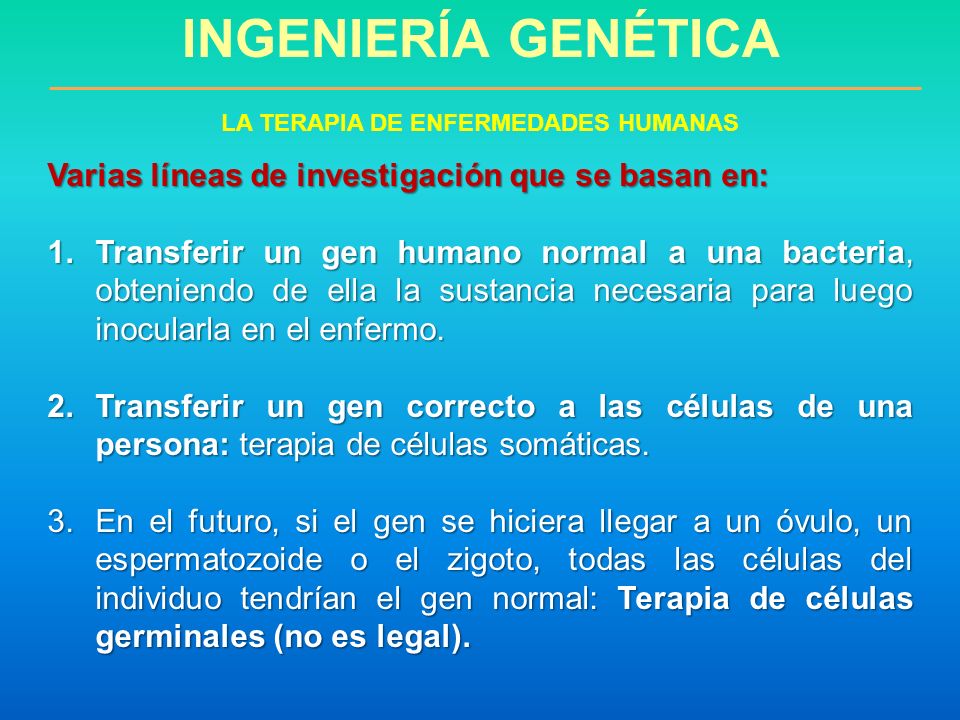 INGENIERÍA GENÉTICA

LA TERAPIA DE ENFERMEDADES HUMANAS

Varias líneas de investigación que se basan en:

1. Transferir un gen humano normal a una bacteria, obteniendo de ella la sustancia necesaria para luego inocularla en el enfermo.

2. Transferir un gen correcto a las células de una persona: terapia de células somáticas.

3. En el futuro, si el gen se hiciera llegar a un óvulo, un espermatozoide o el zigoto, todas las células del individuo tendrían el gen normal: Terapia de células germinales (no es legal).